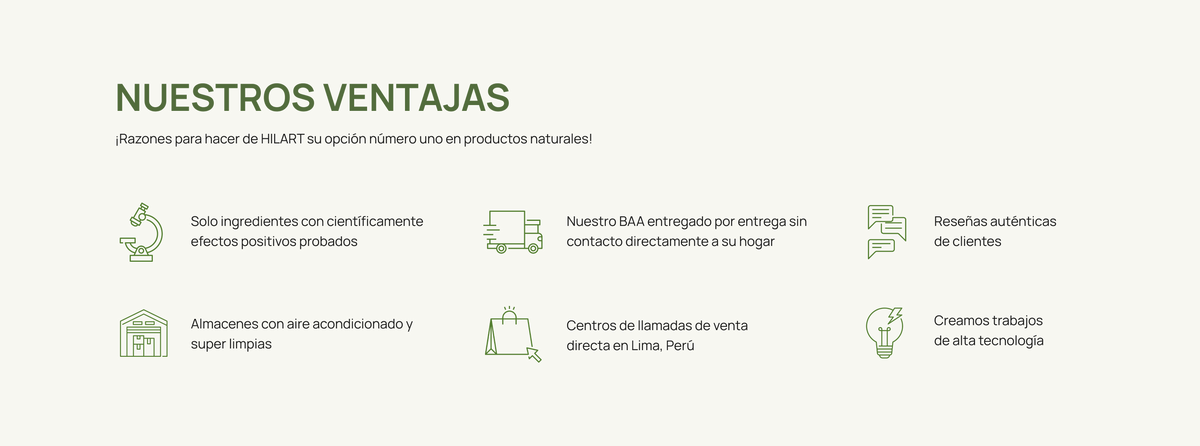 NUESTROS VENTAJAS

¡Razones para hacer de HILART su opción número uno en productos naturales!

Solo ingredientes con científicamente efectos positivos probados

Nuestro BAA entregado por entrega sin contacto directamente a su hogar

Reseñas auténticas de clientes

Almacenes con aire acondicionado y super limpias

Centros de llamadas de venta directa en Lima, Perú

Creamos trabajos de alta tecnología